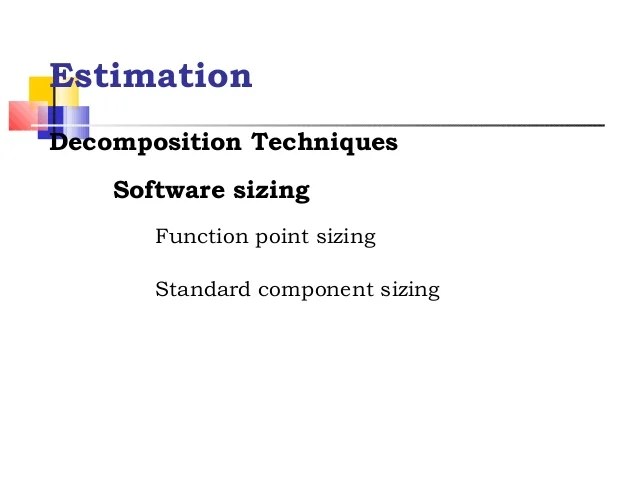 Estimation

Decomposition Techniques

Software sizing

Function point sizing

Standard component sizing